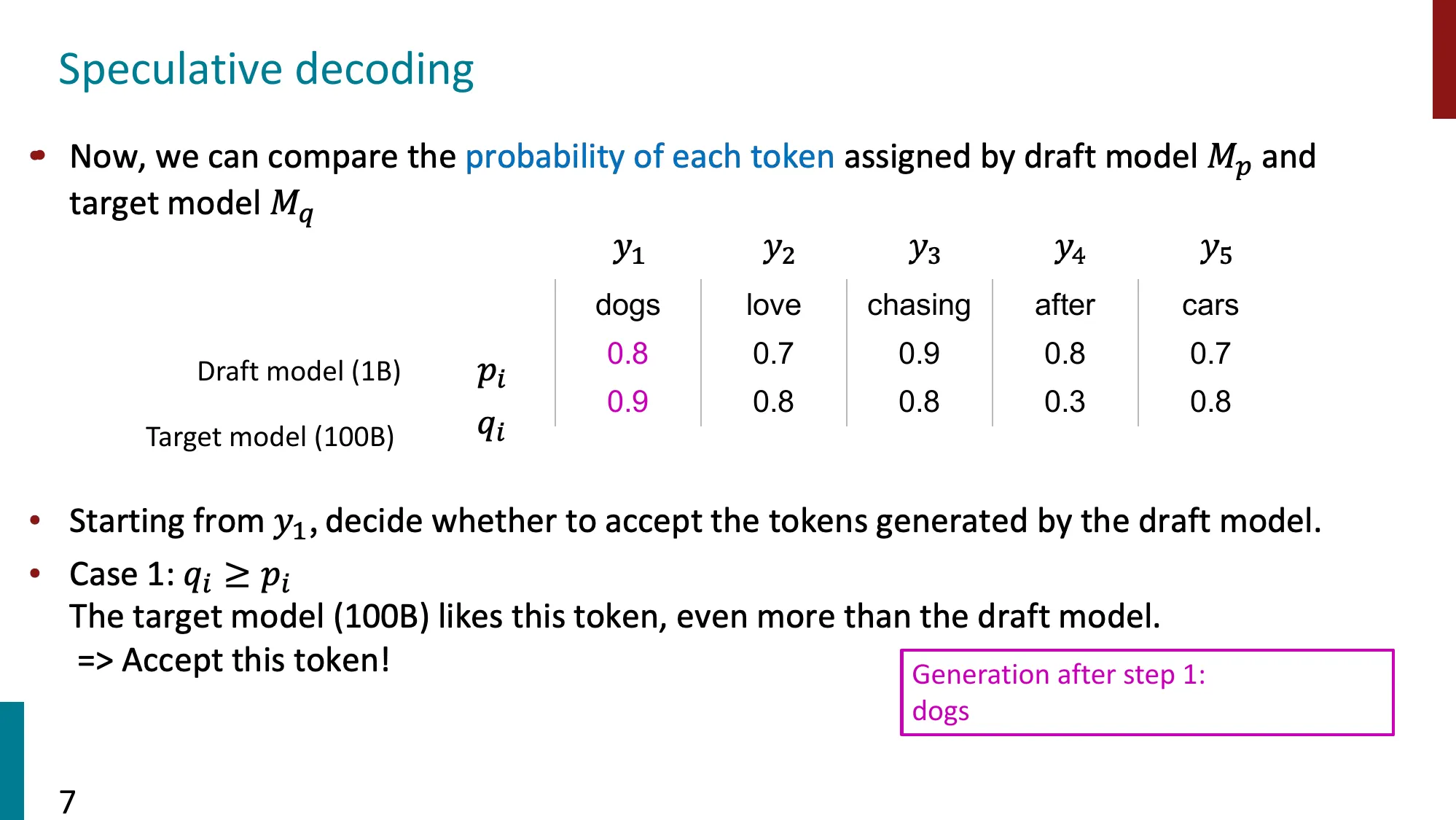 Speculative decoding

• Now, we can compare the probability of each token assigned by draft model $M_p$ and target model $M_q$

| | | $y_1$ | $y_2$ | $y_3$ | $y_4$ | $y_5$ |
|---|---|---|---|---|---|---|
| | | dogs | love | chasing | after | cars |
| Draft model (1B) | $p_i$ | 0.8 | 0.7 | 0.9 | 0.8 | 0.7 |
| Target model (100B) | $q_i$ | 0.9 | 0.8 | 0.8 | 0.3 | 0.8 |

• Starting from $y_1$, decide whether to accept the tokens generated by the draft model.

• Case 1: $q_i \geq p_i$
The target model (100B) likes this token, even more than the draft model.
=> Accept this token!

Generation after step 1:
dogs

7